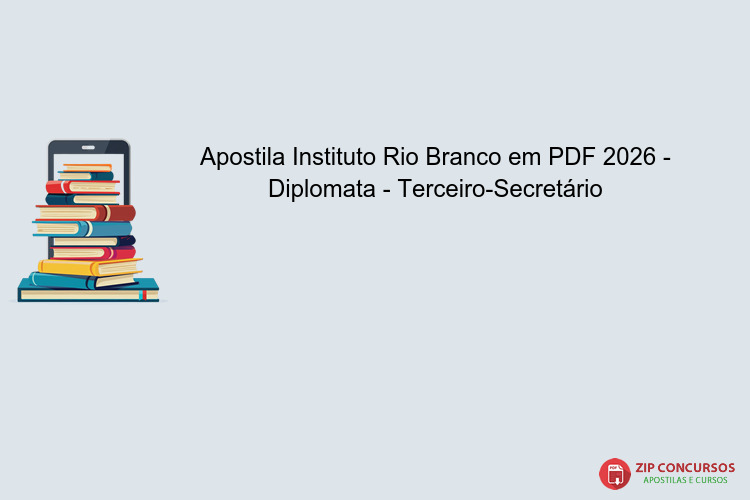 Apostila Instituto Rio Branco em PDF 2026 - Diplomata - Terceiro-Secretário

PDF
ZIP CONCURSOS
APOSTILAS E CURSOS